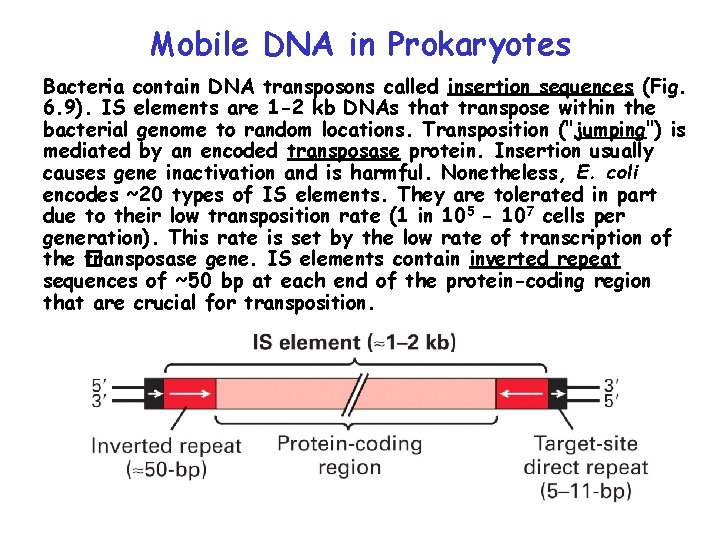 Mobile DNA in Prokaryotes

Bacteria contain DNA transposons called insertion sequences (Fig. 6.9). IS elements are 1-2 kb DNAs that transpose within the bacterial genome to random locations. Transposition ("jumping") is mediated by an encoded transposase protein. Insertion usually causes gene inactivation and is harmful. Nonetheless, E. coli encodes ~20 types of IS elements. They are tolerated in part due to their low transposition rate (1 in $10^5$ - $10^7$ cells per generation). This rate is set by the low rate of transcription of the transposase gene. IS elements contain inverted repeat sequences of ~50 bp at each end of the protein-coding region that are crucial for transposition.

IS element (≈1–2 kb)

5′
3′

3′
5′

Inverted repeat (≈50-bp)

Protein-coding region

Target-site direct repeat (5–11-bp)